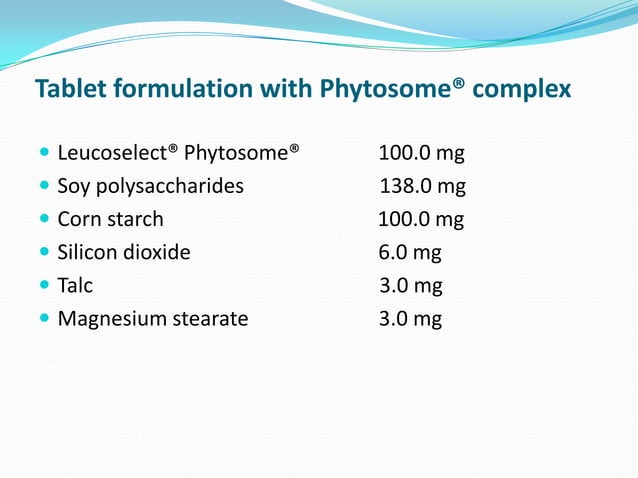 Tablet formulation with Phytosome® complex

- Leucoselect® Phytosome® 100.0 mg
- Soy polysaccharides 138.0 mg
- Corn starch 100.0 mg
- Silicon dioxide 6.0 mg
- Talc 3.0 mg
- Magnesium stearate 3.0 mg